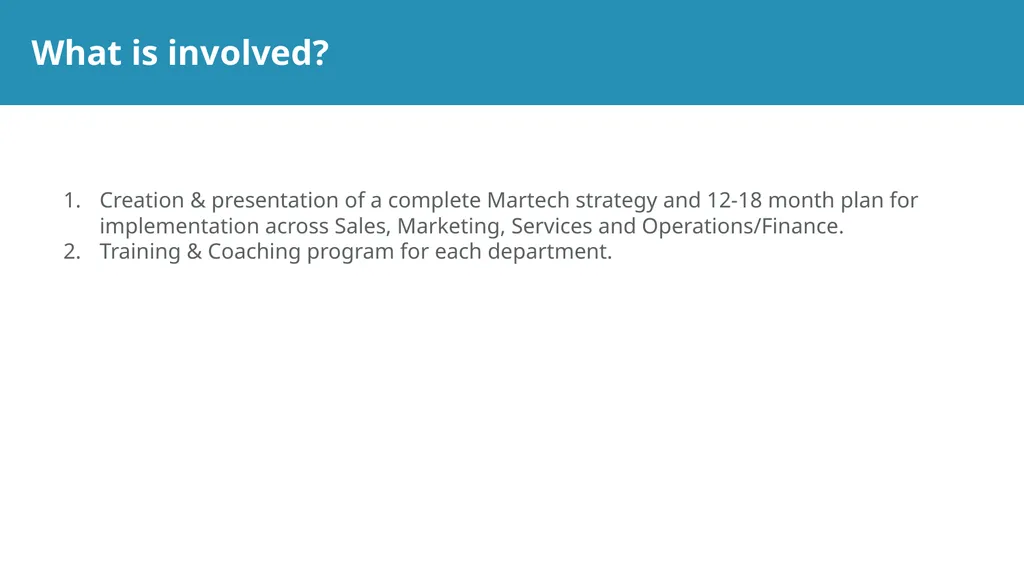 What is involved?

1. Creation & presentation of a complete Martech strategy and 12-18 month plan for implementation across Sales, Marketing, Services and Operations/Finance.
2. Training & Coaching program for each department.